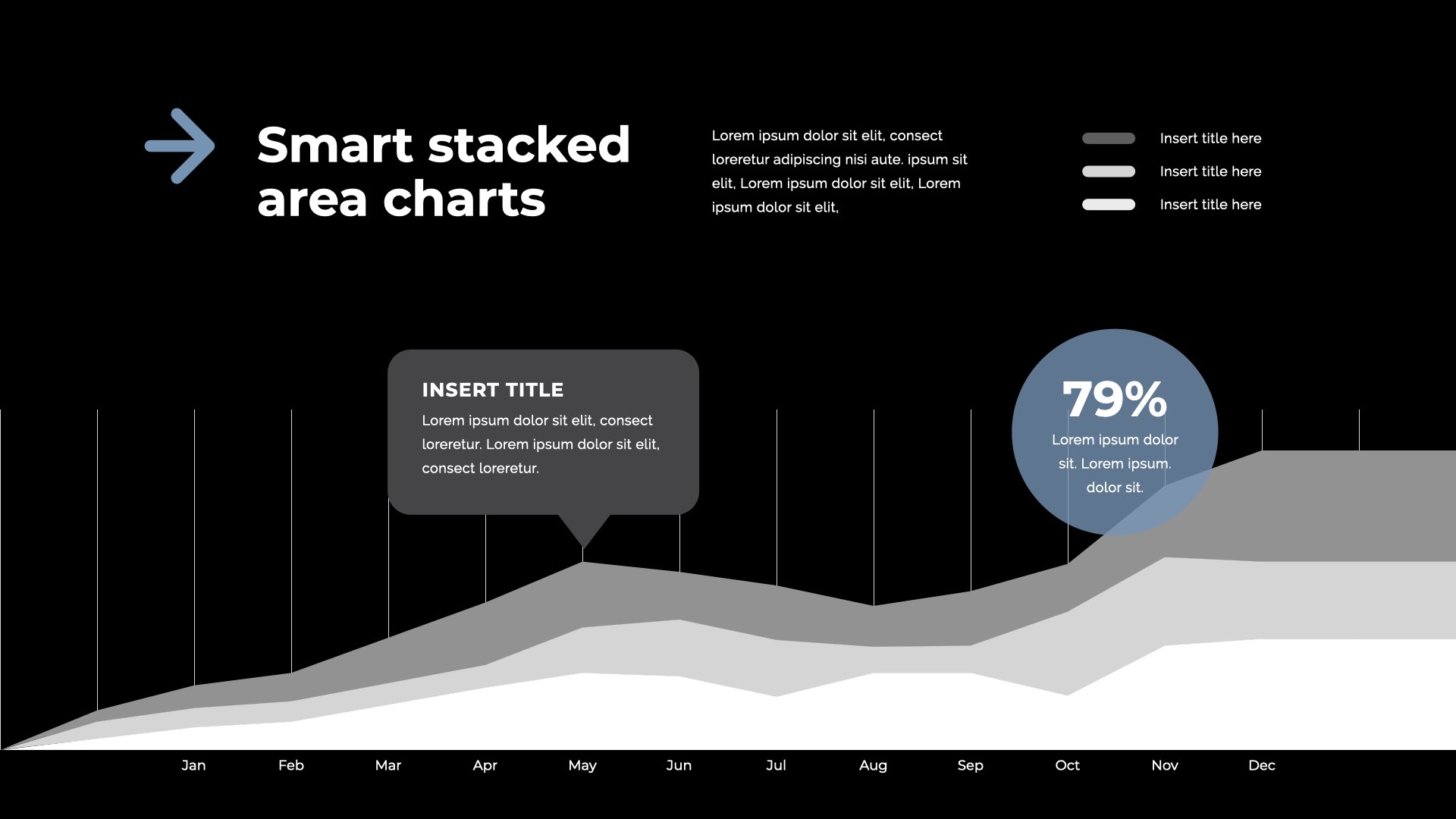 Smart stacked area charts

Lorem ipsum dolor sit elit, consect loreretur adipiscing nisi aute. ipsum sit elit, Lorem ipsum dolor sit elit, Lorem ipsum dolor sit elit,

Insert title here

Insert title here

Insert title here

INSERT TITLE

Lorem ipsum dolor sit elit, consect loreretur. Lorem ipsum dolor sit elit, consect loreretur.

79%

Lorem ipsum dolor sit. Lorem ipsum. dolor sit.

Jan Feb Mar Apr May Jun Jul Aug Sep Oct Nov Dec